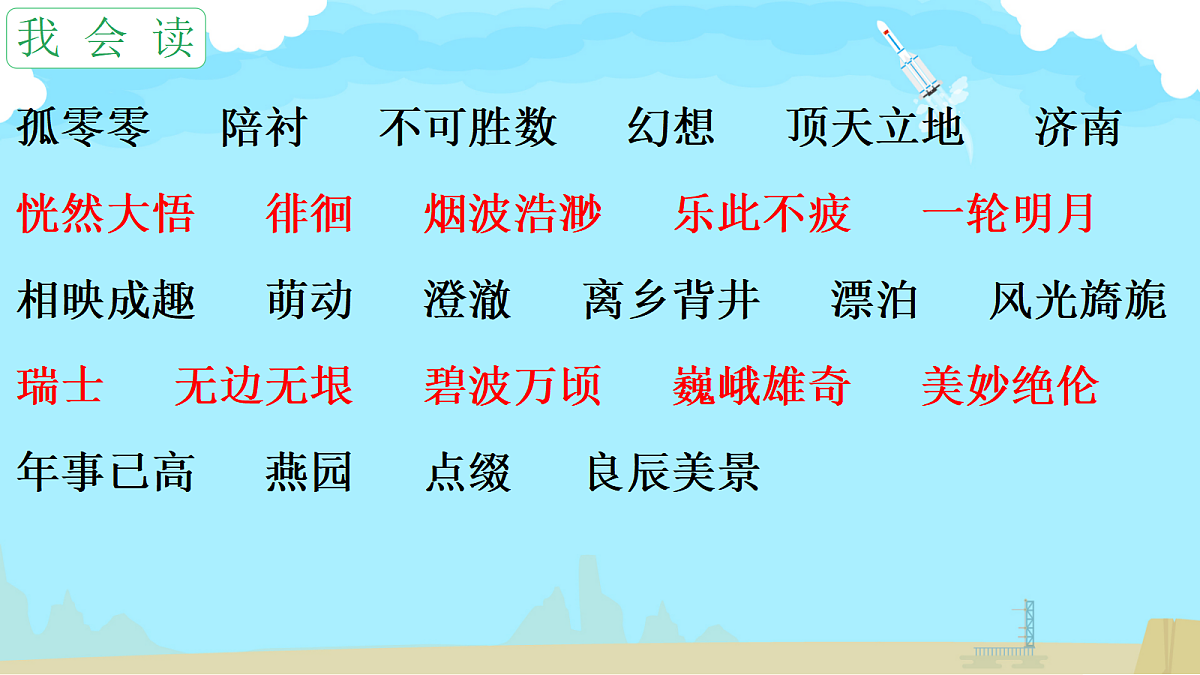 我会读

孤零零　陪衬　不可胜数　幻想　顶天立地　济南

恍然大悟　徘徊　烟波浩渺　乐此不疲　一轮明月

相映成趣　萌动　澄澈　离乡背井　漂泊　风光旖旎

瑞士　无边无垠　碧波万顷　巍峨雄奇　美妙绝伦

年事已高　燕园　点缀　良辰美景